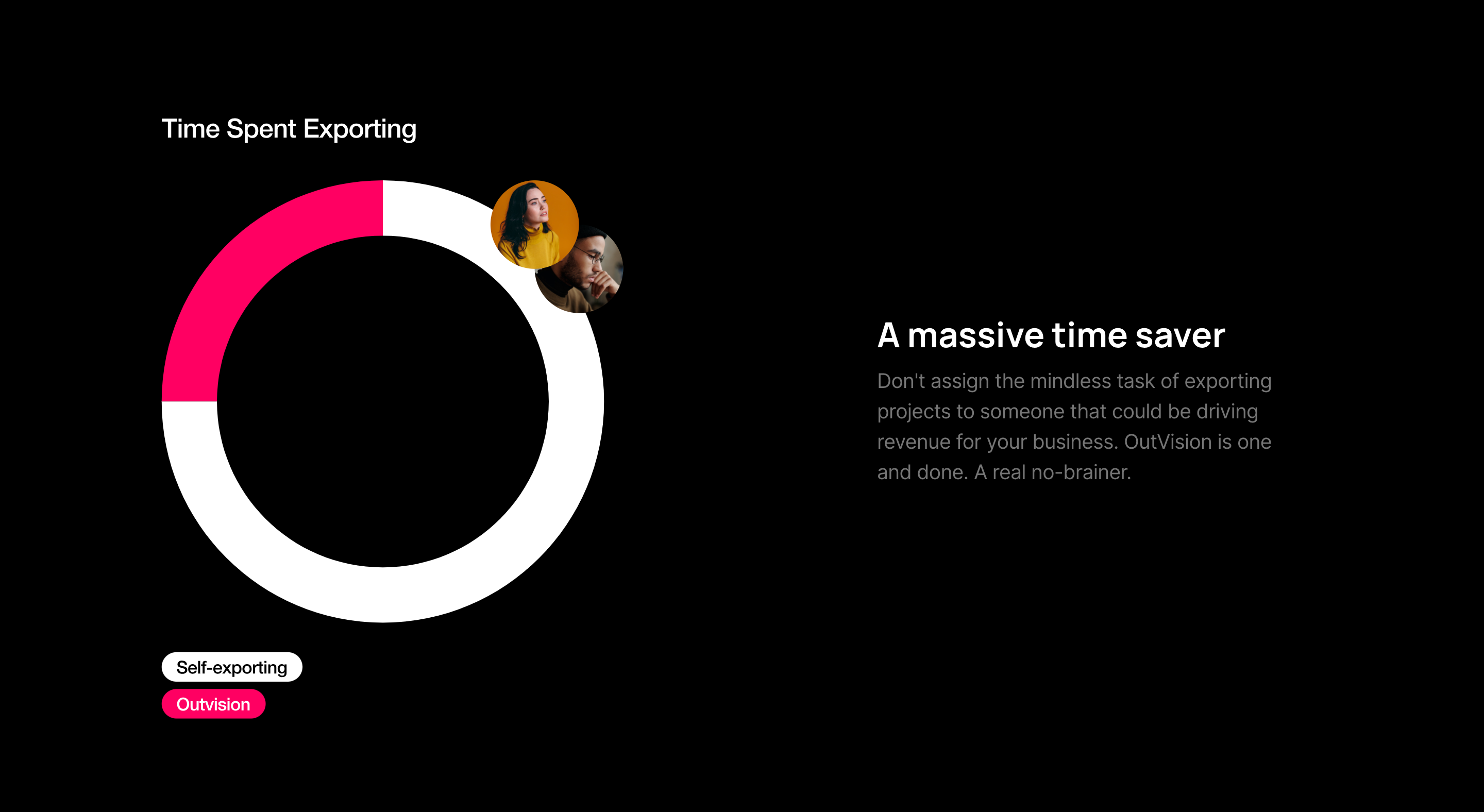 Time Spent Exporting

Self-exporting

Outvision

A massive time saver

Don't assign the mindless task of exporting projects to someone that could be driving revenue for your business. OutVision is one and done. A real no-brainer.